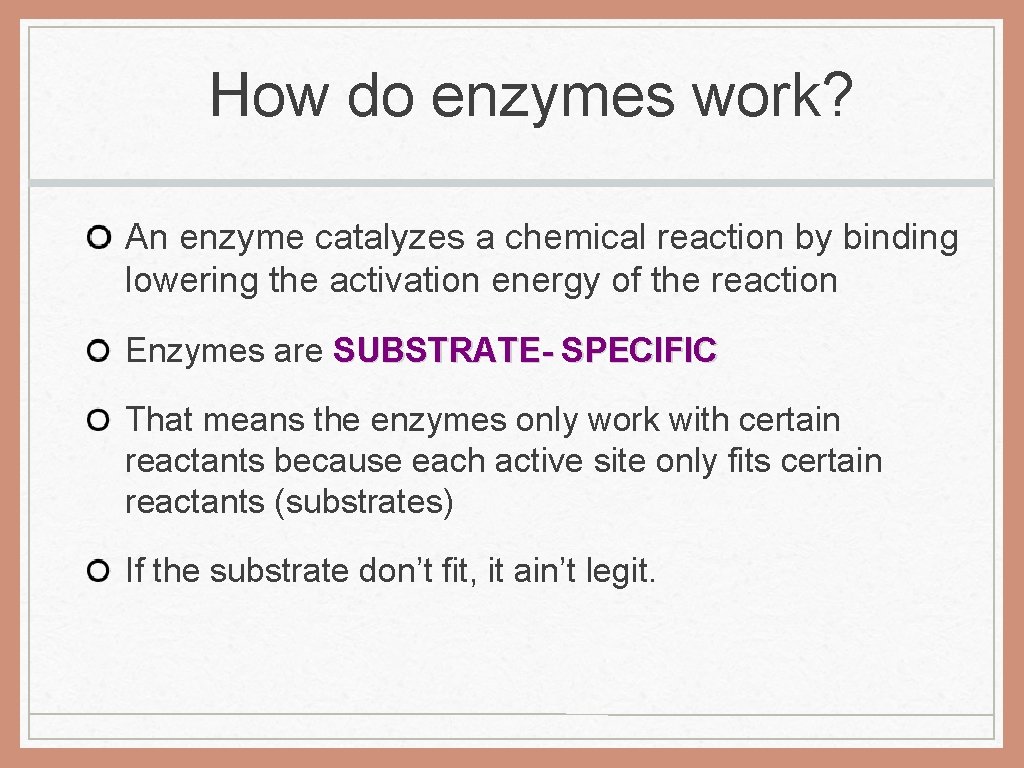 How do enzymes work?

An enzyme catalyzes a chemical reaction by binding lowering the activation energy of the reaction

Enzymes are SUBSTRATE- SPECIFIC

That means the enzymes only work with certain reactants because each active site only fits certain reactants (substrates)

If the substrate don’t fit, it ain’t legit.